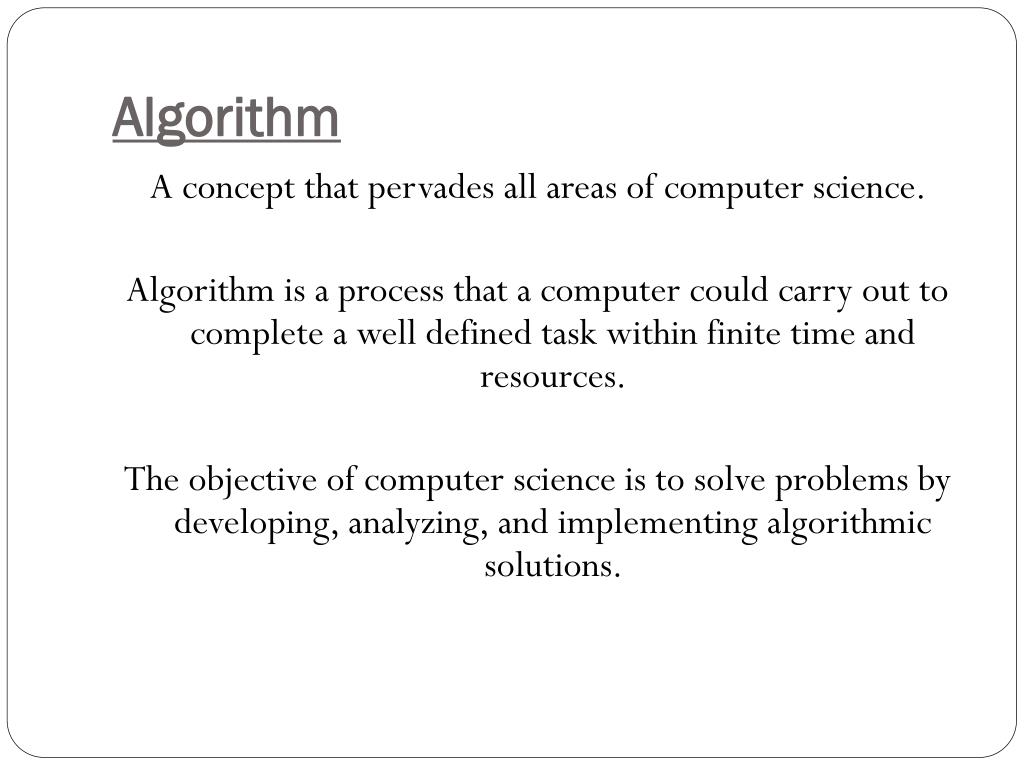 Algorithm

A concept that pervades all areas of computer science.

Algorithm is a process that a computer could carry out to complete a well defined task within finite time and resources.

The objective of computer science is to solve problems by developing, analyzing, and implementing algorithmic solutions.